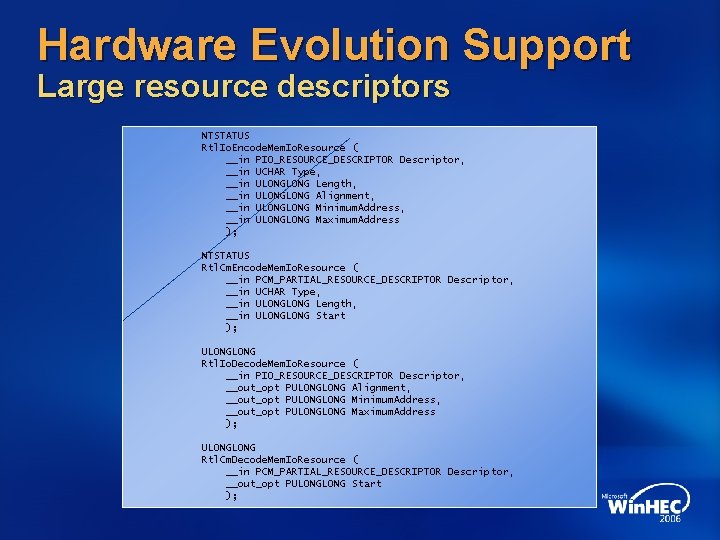 Hardware Evolution Support
Large resource descriptors

NTSTATUS
RtlIoEncodeMemIoResource (
    __in PIO_RESOURCE_DESCRIPTOR Descriptor,
    __in UCHAR Type,
    __in ULONGLONG Length,
    __in ULONGLONG Alignment,
    __in ULONGLONG MinimumAddress,
    __in ULONGLONG MaximumAddress
    );

NTSTATUS
RtlCmEncodeMemIoResource (
    __in PCM_PARTIAL_RESOURCE_DESCRIPTOR Descriptor,
    __in UCHAR Type,
    __in ULONGLONG Length,
    __in ULONGLONG Start
    );

ULONGLONG
RtlIoDecodeMemIoResource (
    __in PIO_RESOURCE_DESCRIPTOR Descriptor,
    __out_opt PULONGLONG Alignment,
    __out_opt PULONGLONG MinimumAddress,
    __out_opt PULONGLONG MaximumAddress
    );

ULONGLONG
RtlCmDecodeMemIoResource (
    __in PCM_PARTIAL_RESOURCE_DESCRIPTOR Descriptor,
    __out_opt PULONGLONG Start
    );

Microsoft
WinHEC
2006